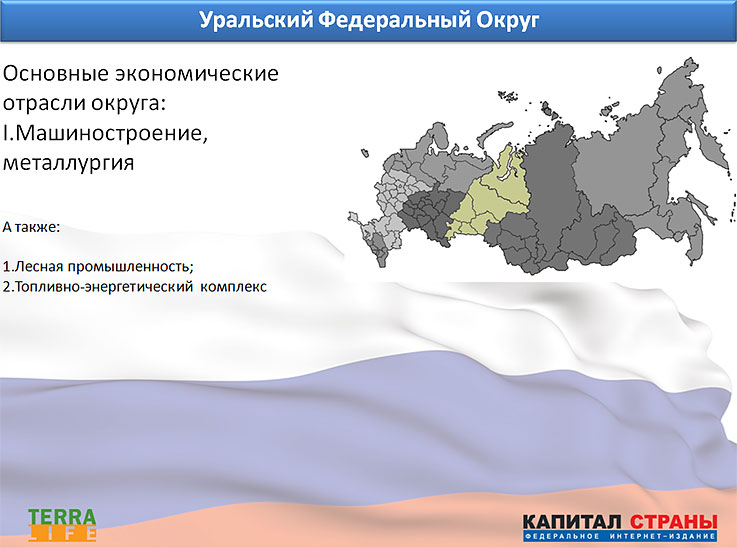 Уральский Федеральный Округ

Основные экономические отрасли округа:
I.Машиностроение, металлургия

А также:

1.Лесная промышленность;
2.Топливно-энергетический комплекс

TERRA LIFE

КАПИТАЛ СТРАНЫ
ФЕДЕРАЛЬНОЕ ИНТЕРНЕТ-ИЗДАНИЕ